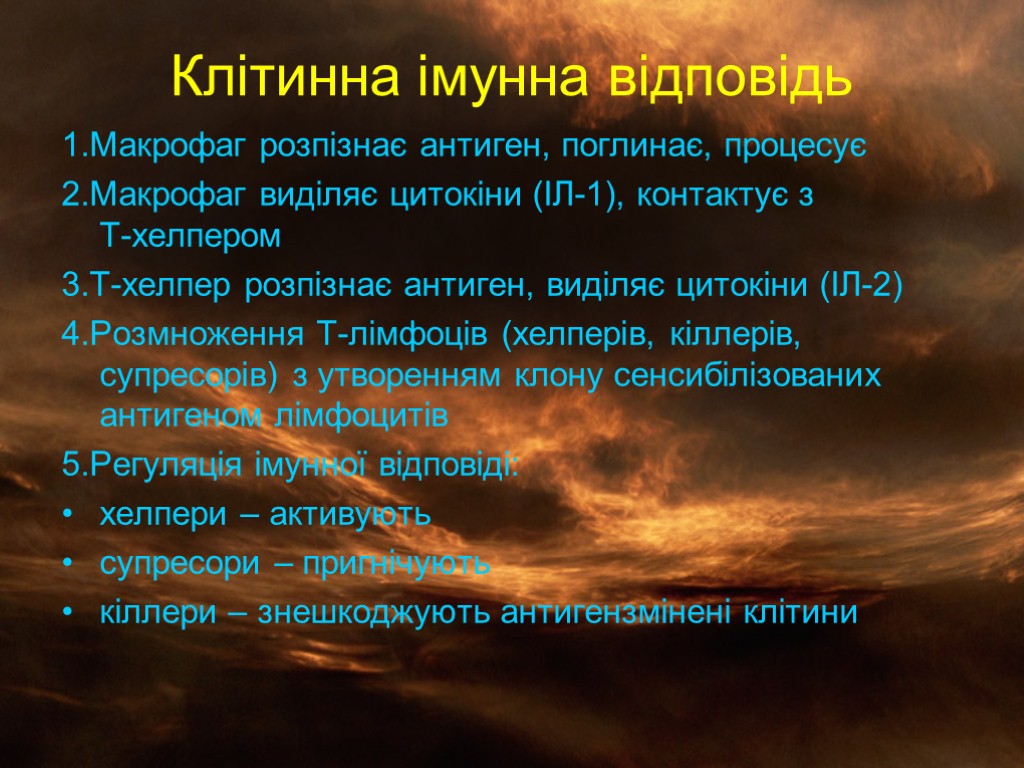 Клітинна імунна відповідь

1.Макрофаг розпізнає антиген, поглинає, процесує

2.Макрофаг виділяє цитокіни (ІЛ-1), контактує з Т-хелпером

3.Т-хелпер розпізнає антиген, виділяє цитокіни (ІЛ-2)

4.Розмноження Т-лімфоців (хелперів, кіллерів, супресорів) з утворенням клону сенсибілізованих антигеном лімфоцитів

5.Регуляція імунної відповіді:

• хелпери – активують

• супресори – пригнічують

• кіллери – знешкоджують антигензмінені клітини